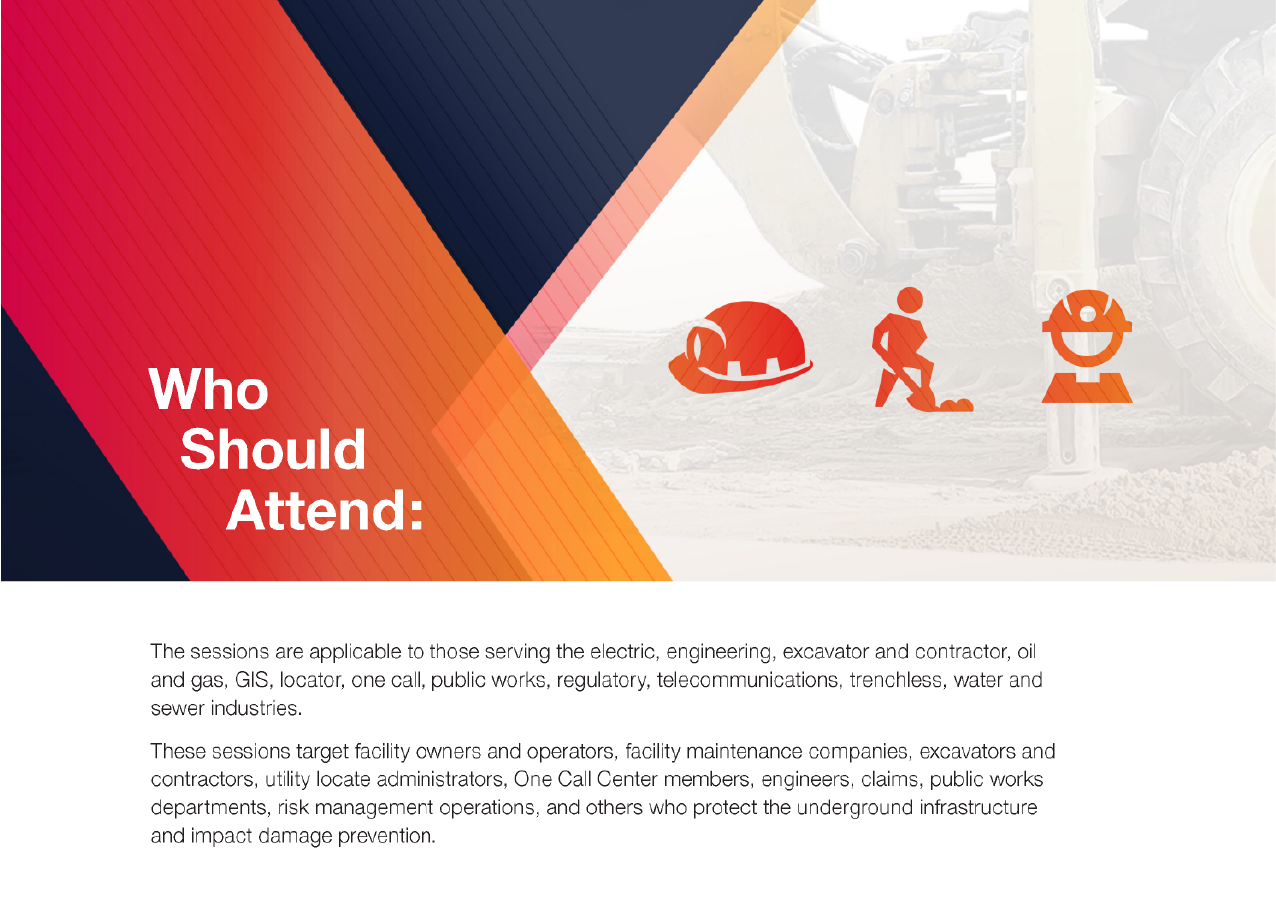 Who
Should
Attend:

The sessions are applicable to those serving the electric, engineering, excavator and contractor, oil and gas, GIS, locator, one call, public works, regulatory, telecommunications, trenchless, water and sewer industries.

These sessions target facility owners and operators, facility maintenance companies, excavators and contractors, utility locate administrators, One Call Center members, engineers, claims, public works departments, risk management operations, and others who protect the underground infrastructure and impact damage prevention.